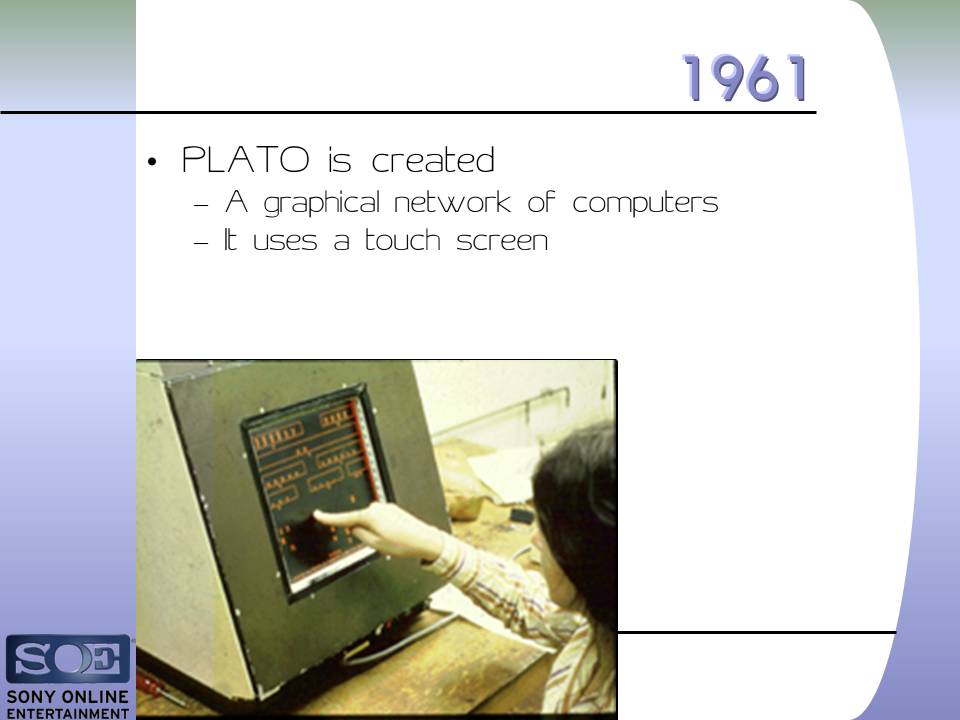 1961

• PLATO is created
– A graphical network of computers
– It uses a touch screen

SOE
SONY ONLINE ENTERTAINMENT